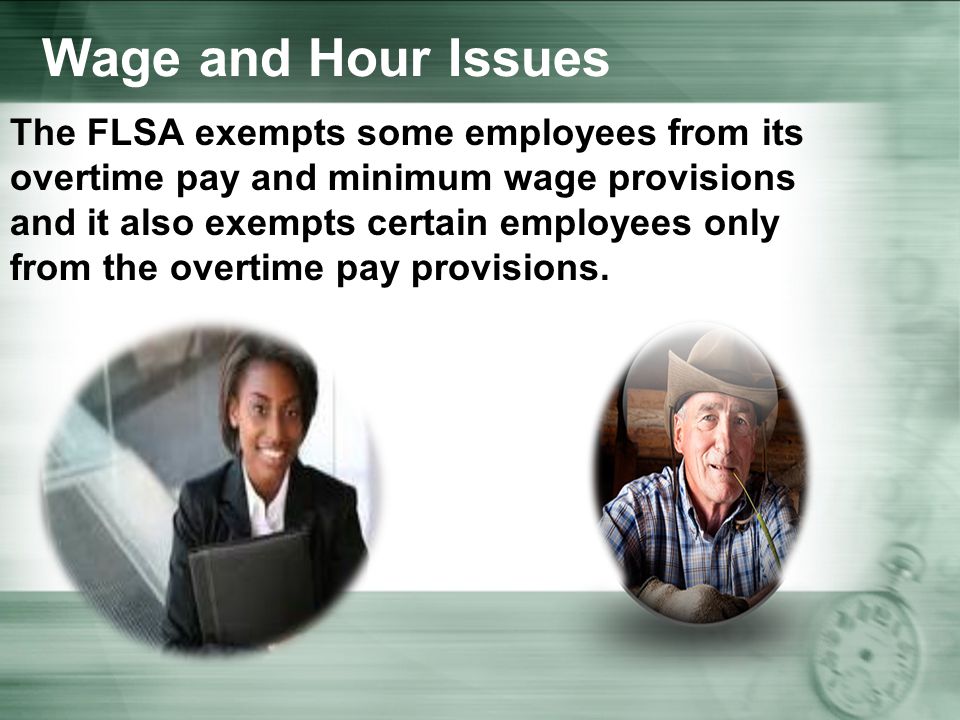 Wage and Hour Issues

The FLSA exempts some employees from its overtime pay and minimum wage provisions and it also exempts certain employees only from the overtime pay provisions.